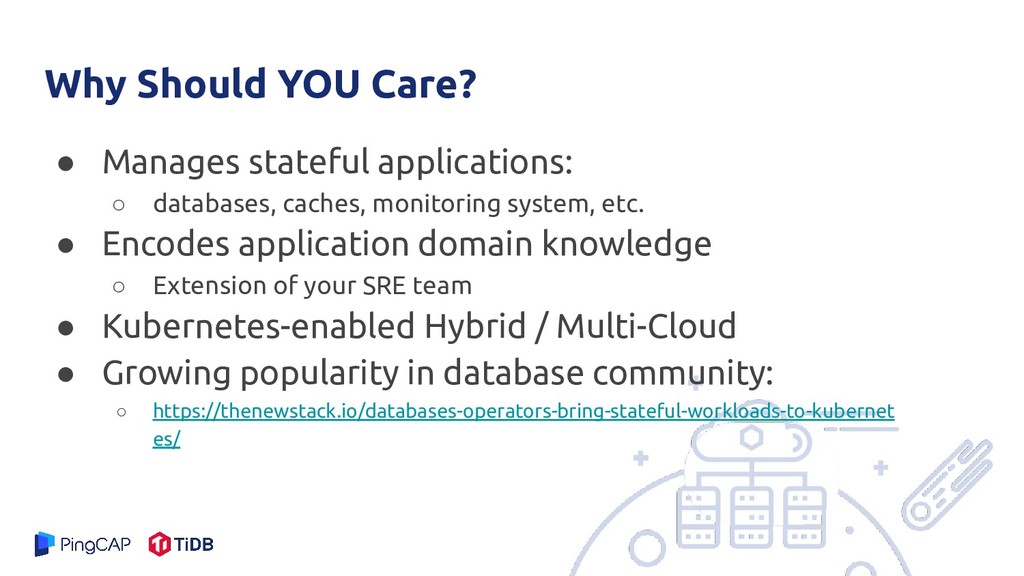 Why Should YOU Care?

● Manages stateful applications:
  ○ databases, caches, monitoring system, etc.
● Encodes application domain knowledge
  ○ Extension of your SRE team
● Kubernetes-enabled Hybrid / Multi-Cloud
● Growing popularity in database community:
  ○ https://thenewstack.io/databases-operators-bring-stateful-workloads-to-kubernetes/

PingCAP TiDB